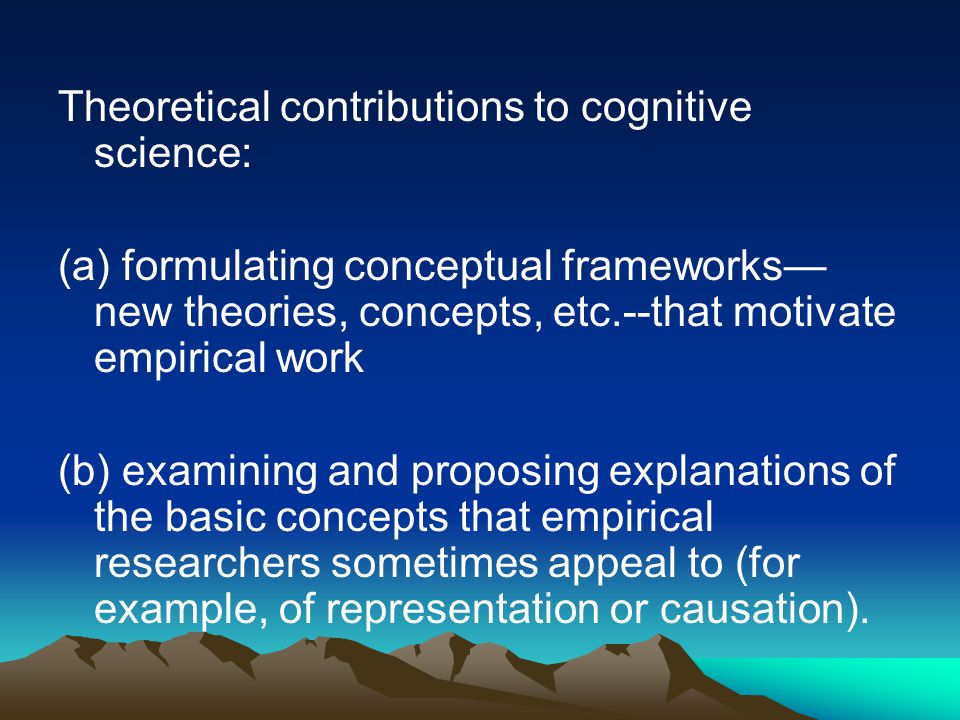 Theoretical contributions to cognitive science:

(a) formulating conceptual frameworks—new theories, concepts, etc.--that motivate empirical work

(b) examining and proposing explanations of the basic concepts that empirical researchers sometimes appeal to (for example, of representation or causation).